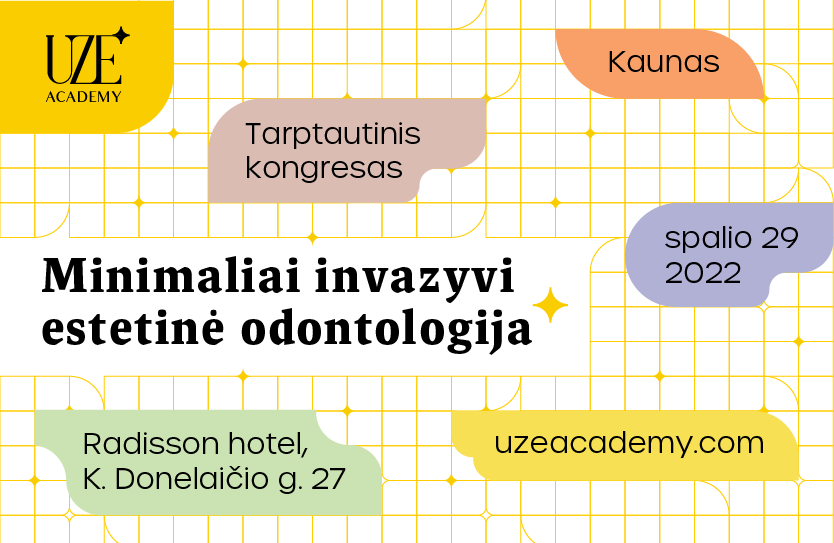 UZE
ACADEMY

Kaunas

Tarptautinis kongresas

spalio 29
2022

Minimaliai invazyvi estetinė odontologija

Radisson hotel,
K. Donelaičio g. 27

uzeacademy.com